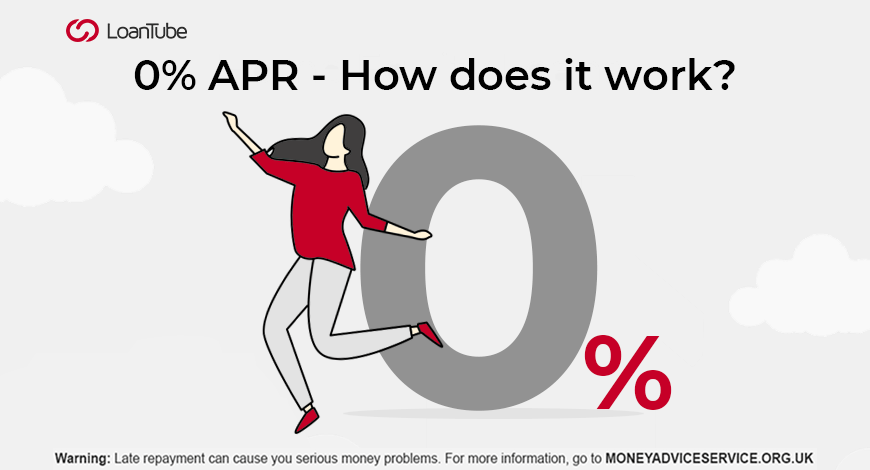 LoanTube

0% APR - How does it work?

0%

Warning: Late repayment can cause you serious money problems. For more information, go to MONEYADVICESERVICE.ORG.UK